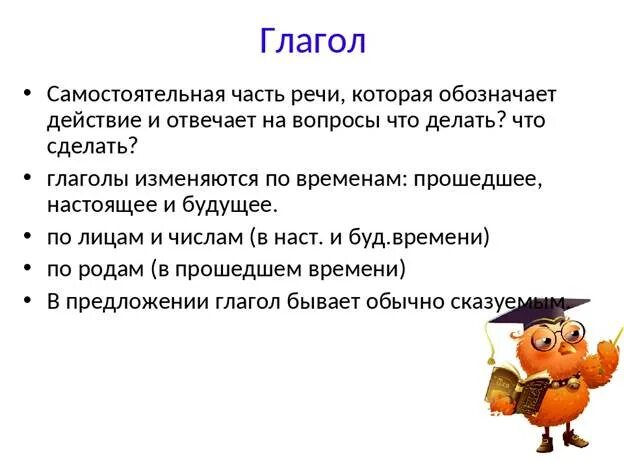 Глагол

• Самостоятельная часть речи, которая обозначает действие и отвечает на вопросы что делать? что сделать?
• глаголы изменяются по временам: прошедшее, настоящее и будущее.
• по лицам и числам (в наст. и буд.времени)
• по родам (в прошедшем времени)
• В предложении глагол бывает обычно сказуемым.